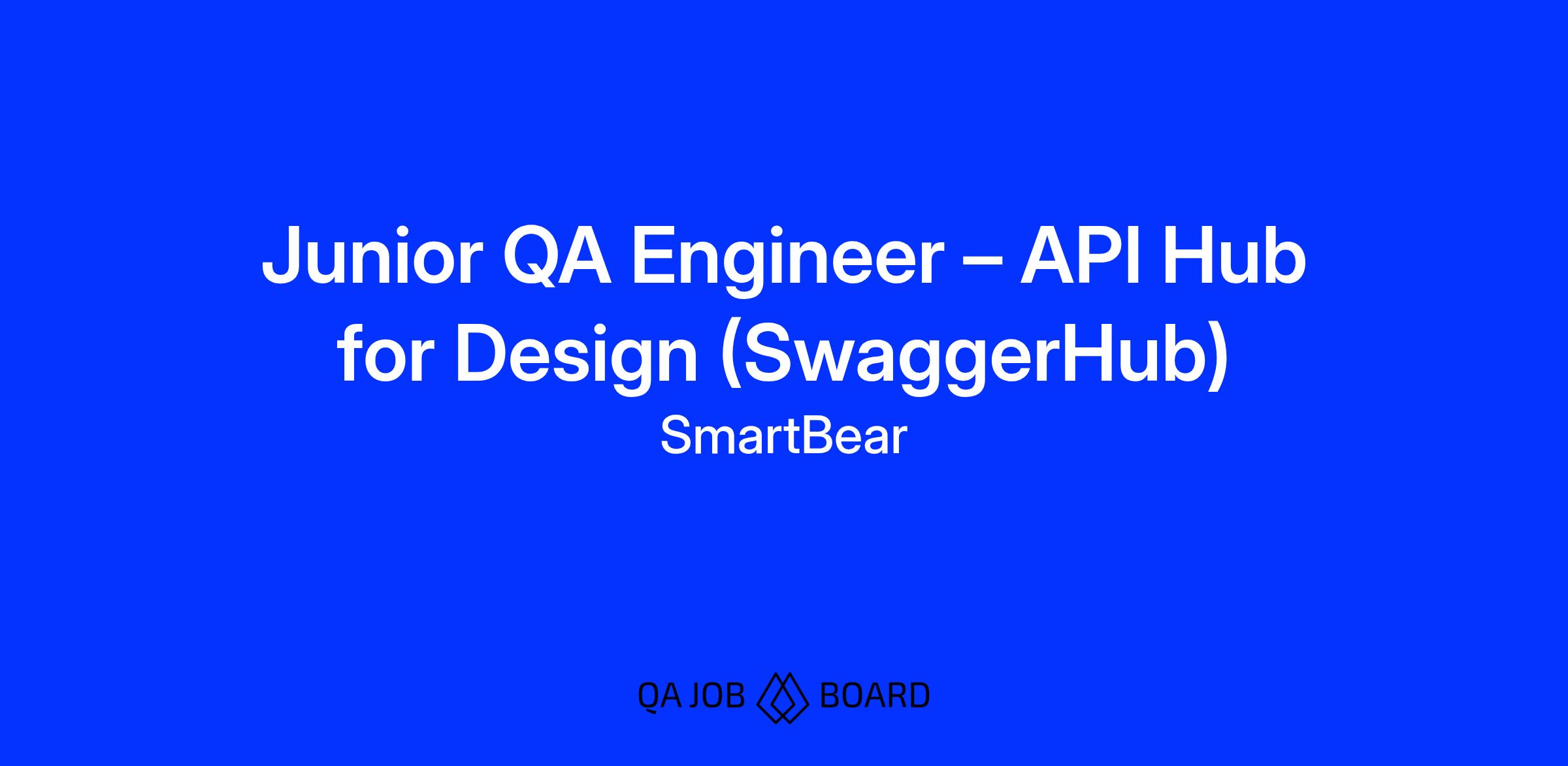 Junior QA Engineer – API Hub for Design (SwaggerHub)
SmartBear

QA JOB BOARD